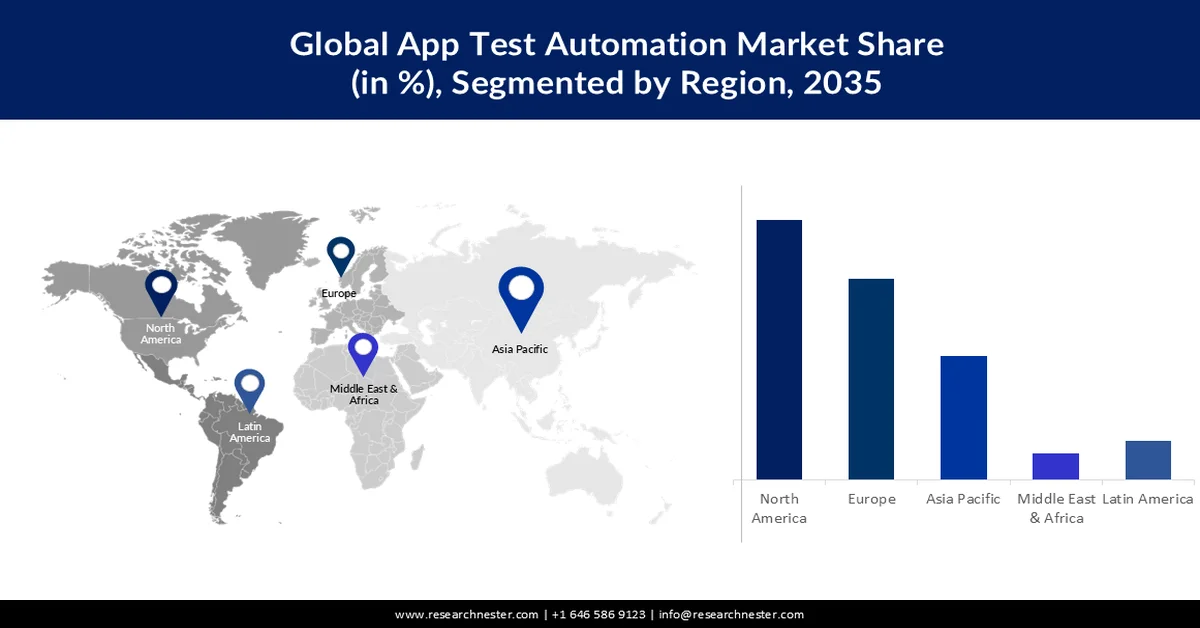 Global App Test Automation Market Share (in %), Segmented by Region, 2035

North America

Europe

Asia Pacific

Middle East & Africa

Latin America

North America

Europe

Asia Pacific

Middle East & Africa

Latin America

www.researchnester.com | +1 646 586 9123 | info@researchnester.com